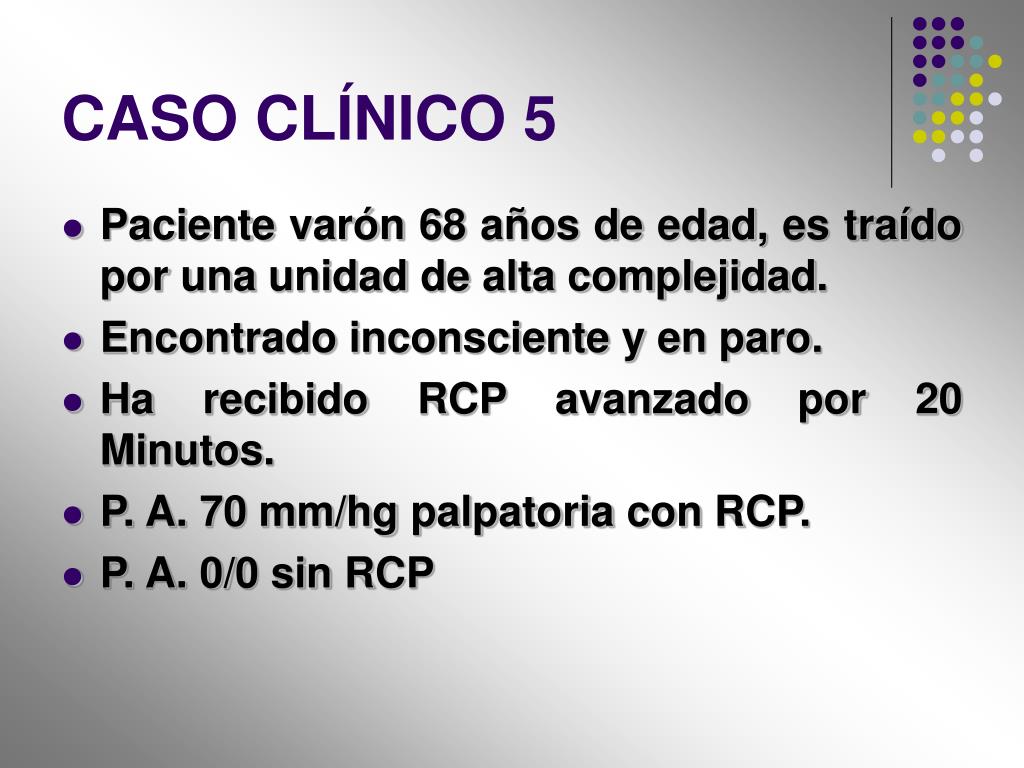 CASO CLÍNICO 5

- Paciente varón 68 años de edad, es traído por una unidad de alta complejidad.
- Encontrado inconsciente y en paro.
- Ha recibido RCP avanzado por 20 Minutos.
- P. A. 70 mm/hg palpatoria con RCP.
- P. A. 0/0 sin RCP